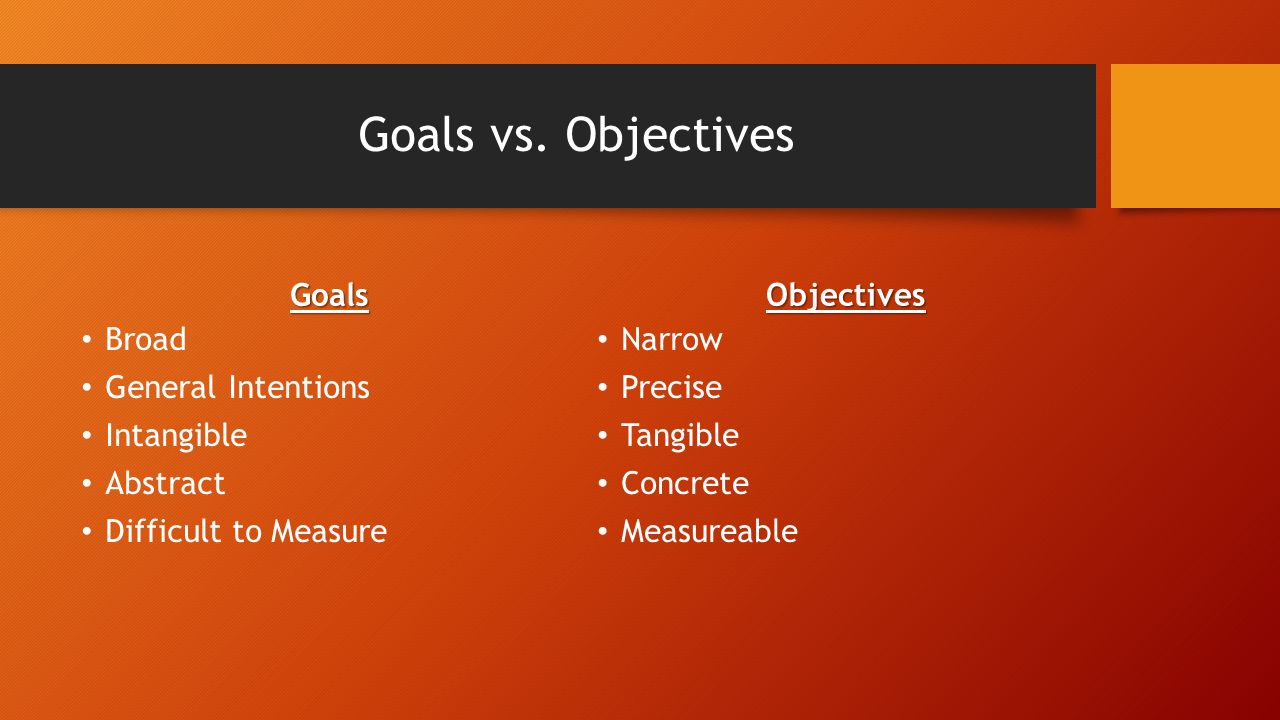 Goals vs. Objectives

Goals
• Broad
• General Intentions
• Intangible
• Abstract
• Difficult to Measure

Objectives
• Narrow
• Precise
• Tangible
• Concrete
• Measureable